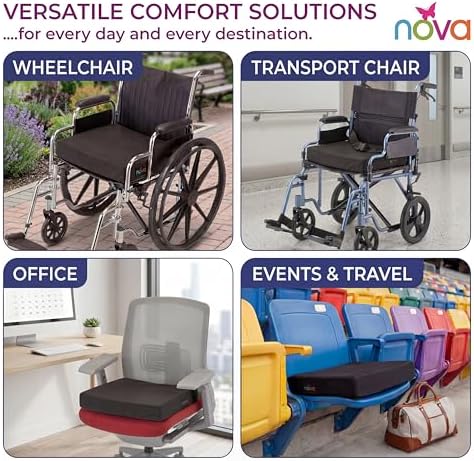 VERSATILE COMFORT SOLUTIONS
....for every day and every destination.

nova

WHEELCHAIR

TRANSPORT CHAIR

OFFICE

EVENTS & TRAVEL